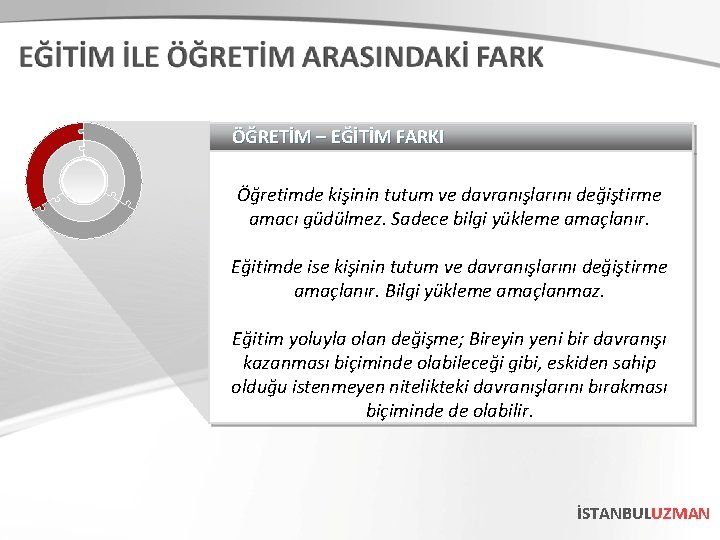 EĞİTİM İLE ÖĞRETİM ARASINDAKİ FARK

ÖĞRETİM – EĞİTİM FARKI

Öğretimde kişinin tutum ve davranışlarını değiştirme amacı güdülmez. Sadece bilgi yükleme amaçlanır.

Eğitimde ise kişinin tutum ve davranışlarını değiştirme amaçlanır. Bilgi yükleme amaçlanmaz.

Eğitim yoluyla olan değişme; Bireyin yeni bir davranışı kazanması biçiminde olabileceği gibi, eskiden sahip olduğu istenmeyen nitelikteki davranışlarını bırakması biçiminde de olabilir.

İSTANBULUZMAN